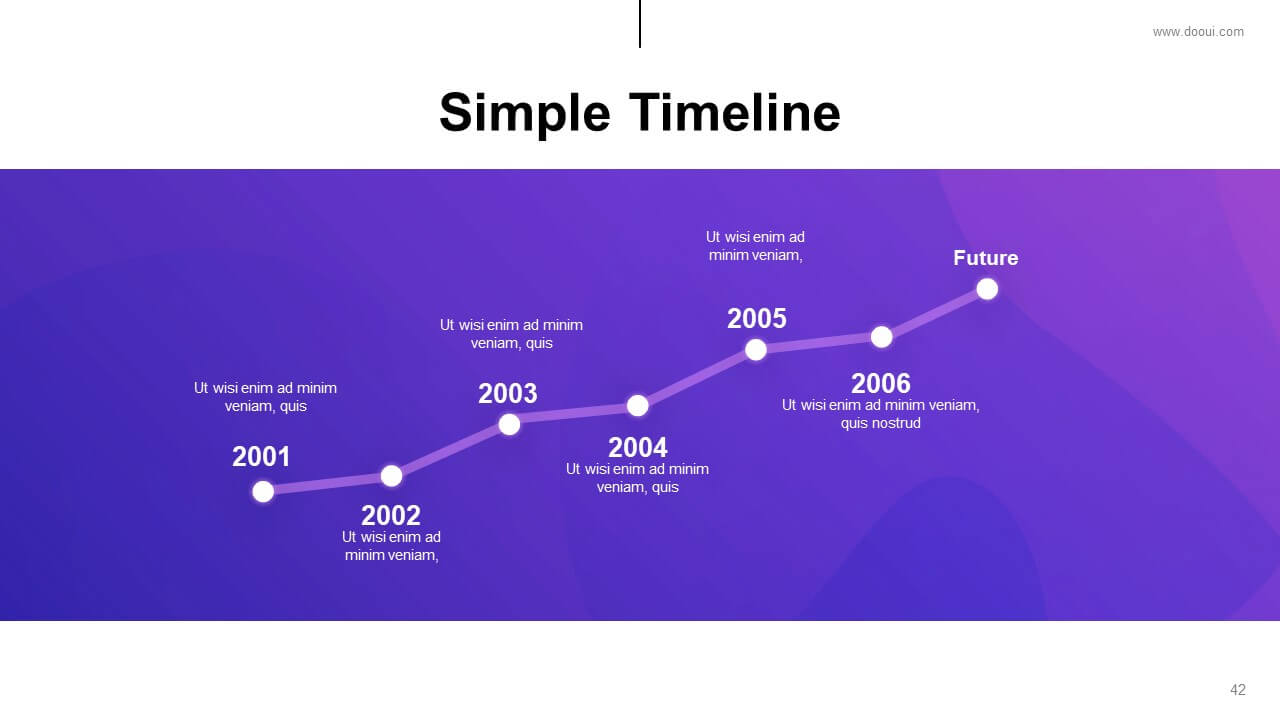 www.dooui.com

Simple Timeline

Ut wisi enim ad minim veniam, quis

2001

2002

Ut wisi enim ad minim veniam,

Ut wisi enim ad minim veniam, quis

2003

2004

Ut wisi enim ad minim veniam, quis

Ut wisi enim ad minim veniam,

2005

2006

Ut wisi enim ad minim veniam, quis nostrud

Future

42